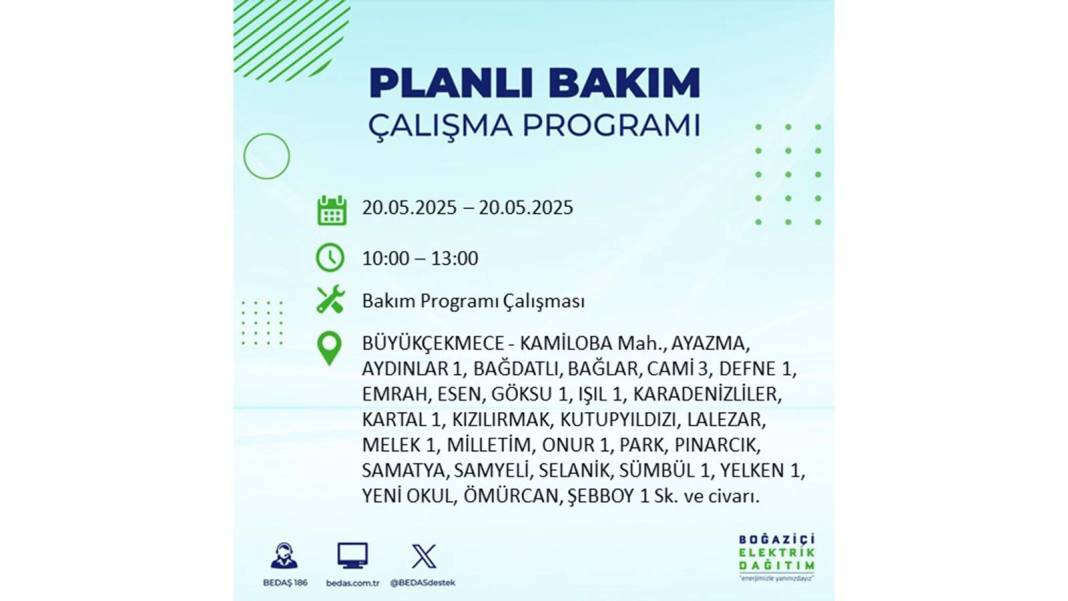 PLANLI BAKIM
ÇALIŞMA PROGRAMI

20.05.2025 – 20.05.2025

10:00 – 13:00

Bakım Programı Çalışması

BÜYÜKÇEKMECE - KAMİLOBA Mah., AYAZMA, AYDINLAR 1, BAĞDATLI, BAĞLAR, CAMİ 3, DEFNE 1, EMRAH, ESEN, GÖKSU 1, IŞIL 1, KARADENİZLİLER, KARTAL 1, KIZILIRMAK, KUTUPYILDIZI, LALEZAR, MELEK 1, MİLLETİM, ONUR 1, PARK, PINARCIK, SAMATYA, SAMYELİ, SELANİK, SÜMBÜL 1, YELKEN 1, YENİ OKUL, ÖMÜRCAN, ŞEBBOY 1 Sk. ve civarı.

BEDAŞ 186
bedas.com.tr
@BEDASdestek

BOĞAZİÇİ
ELEKTRİK
DAĞITIM
"enerjimizle yanınızdayız"